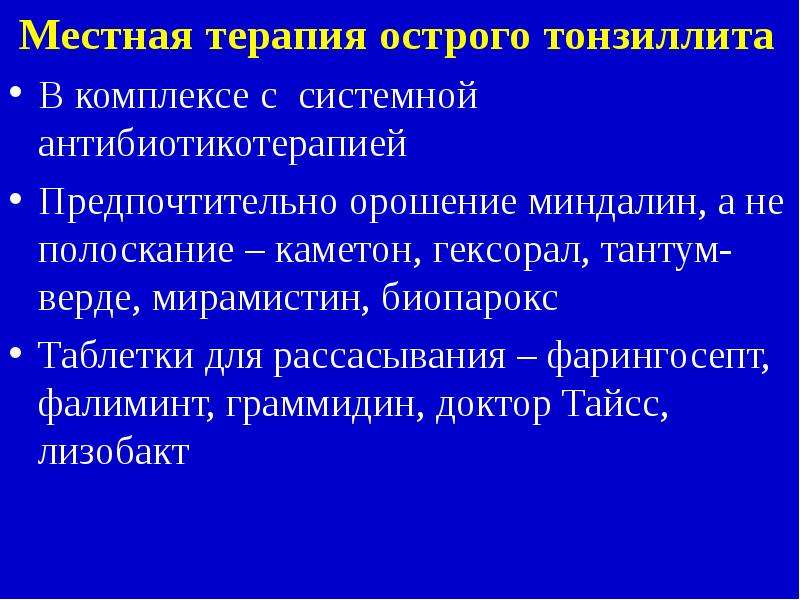 Местная терапия острого тонзиллита

• В комплексе с системной антибиотикотерапией

• Предпочтительно орошение миндалин, а не полоскание – каметон, гексорал, тантум-верде, мирамистин, биопарокс

• Таблетки для рассасывания – фарингосепт, фалиминт, граммидин, доктор Тайсс, лизобакт